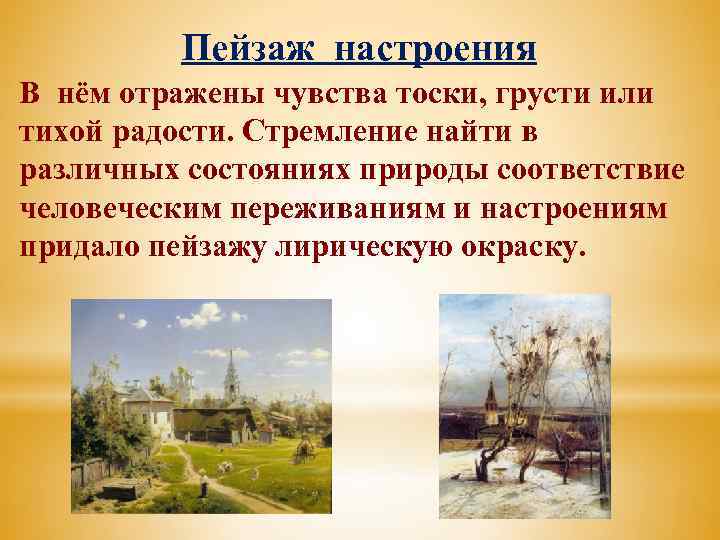 Пейзаж настроения

В нём отражены чувства тоски, грусти или тихой радости. Стремление найти в различных состояниях природы соответствие человеческим переживаниям и настроениям придало пейзажу лирическую окраску.